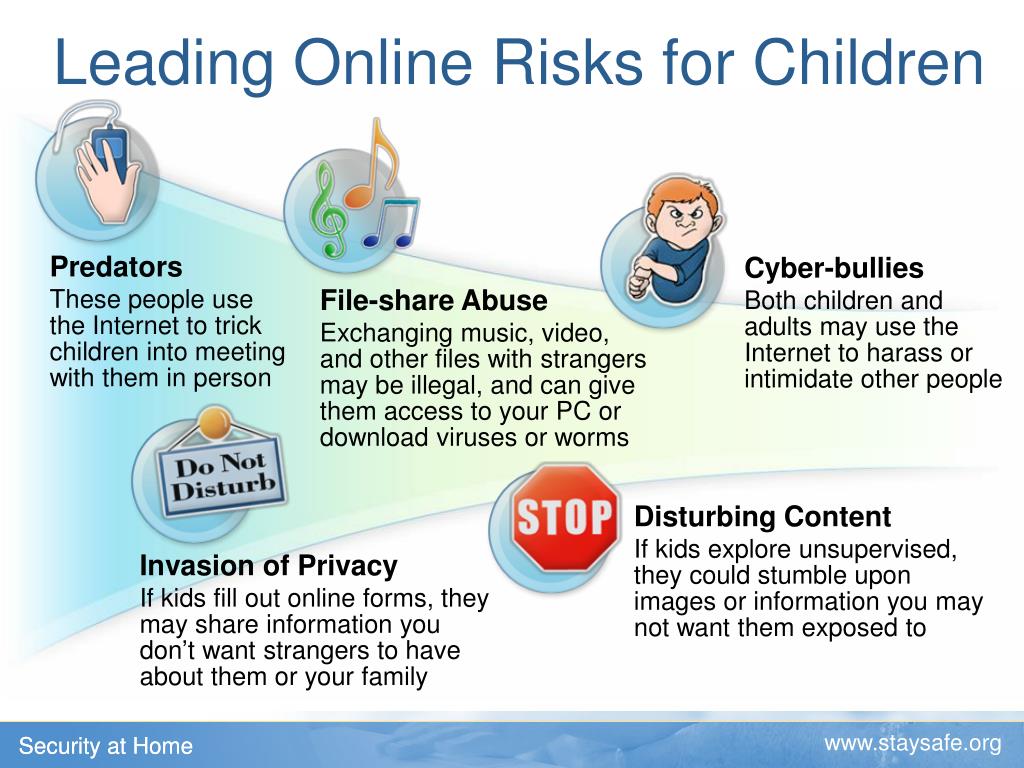 Leading Online Risks for Children

Predators
These people use the Internet to trick children into meeting with them in person

File-share Abuse
Exchanging music, video, and other files with strangers may be illegal, and can give them access to your PC or download viruses or worms

Cyber-bullies
Both children and adults may use the Internet to harass or intimidate other people

Do Not Disturb

Invasion of Privacy
If kids fill out online forms, they may share information you don't want strangers to have about them or your family

STOP

Disturbing Content
If kids explore unsupervised, they could stumble upon images or information you may not want them exposed to

Security at Home

www.staysafe.org